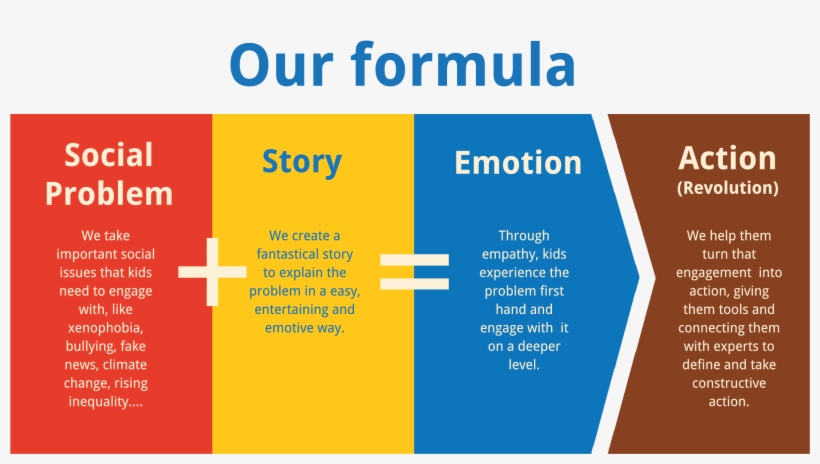 Our formula

Social Problem

We take important social issues that kids need to engage with, like xenophobia, bullying, fake news, climate change, rising inequality....

+

Story

We create a fantastical story to explain the problem in a easy, entertaining and emotive way.

=

Emotion

Through empathy, kids experience the problem first hand and engage with it on a deeper level.

Action (Revolution)

We help them turn that engagement into action, giving them tools and connecting them with experts to define and take constructive action.